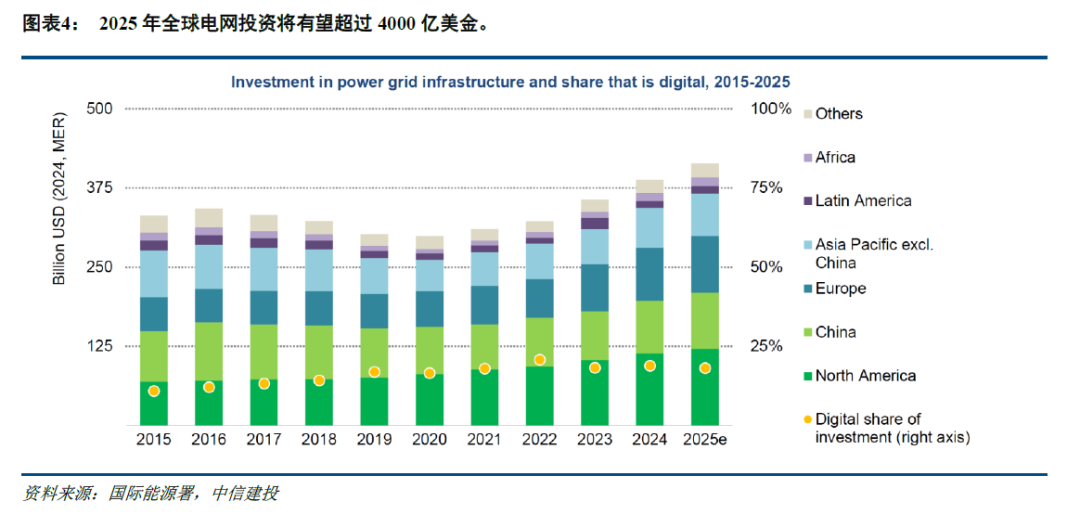 图表4： 2025 年全球电网投资将有望超过 4000 亿美金。

Investment in power grid infrastructure and share that is digital, 2015-2025

Billion USD (2024, MER)

500
375
250
125

100%
75%
50%
25%

2015 2016 2017 2018 2019 2020 2021 2022 2023 2024 2025e

Others
Africa
Latin America
Asia Pacific excl. China
Europe
China
North America
Digital share of investment (right axis)

资料来源：国际能源署，中信建投